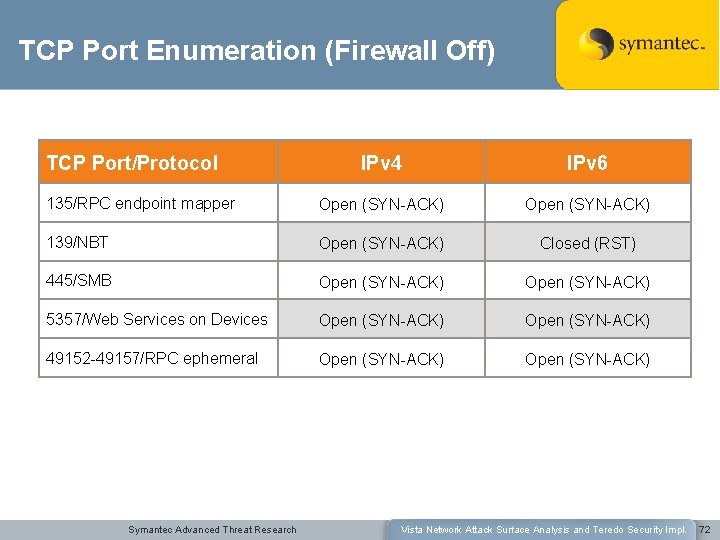 TCP Port Enumeration (Firewall Off)

symantec.

| TCP Port/Protocol | IPv4 | IPv6 |
|---|---|---|
| 135/RPC endpoint mapper | Open (SYN-ACK) | Open (SYN-ACK) |
| 139/NBT | Open (SYN-ACK) | Closed (RST) |
| 445/SMB | Open (SYN-ACK) | Open (SYN-ACK) |
| 5357/Web Services on Devices | Open (SYN-ACK) | Open (SYN-ACK) |
| 49152-49157/RPC ephemeral | Open (SYN-ACK) | Open (SYN-ACK) |

Symantec Advanced Threat Research

Vista Network Attack Surface Analysis and Teredo Security Impl.

72